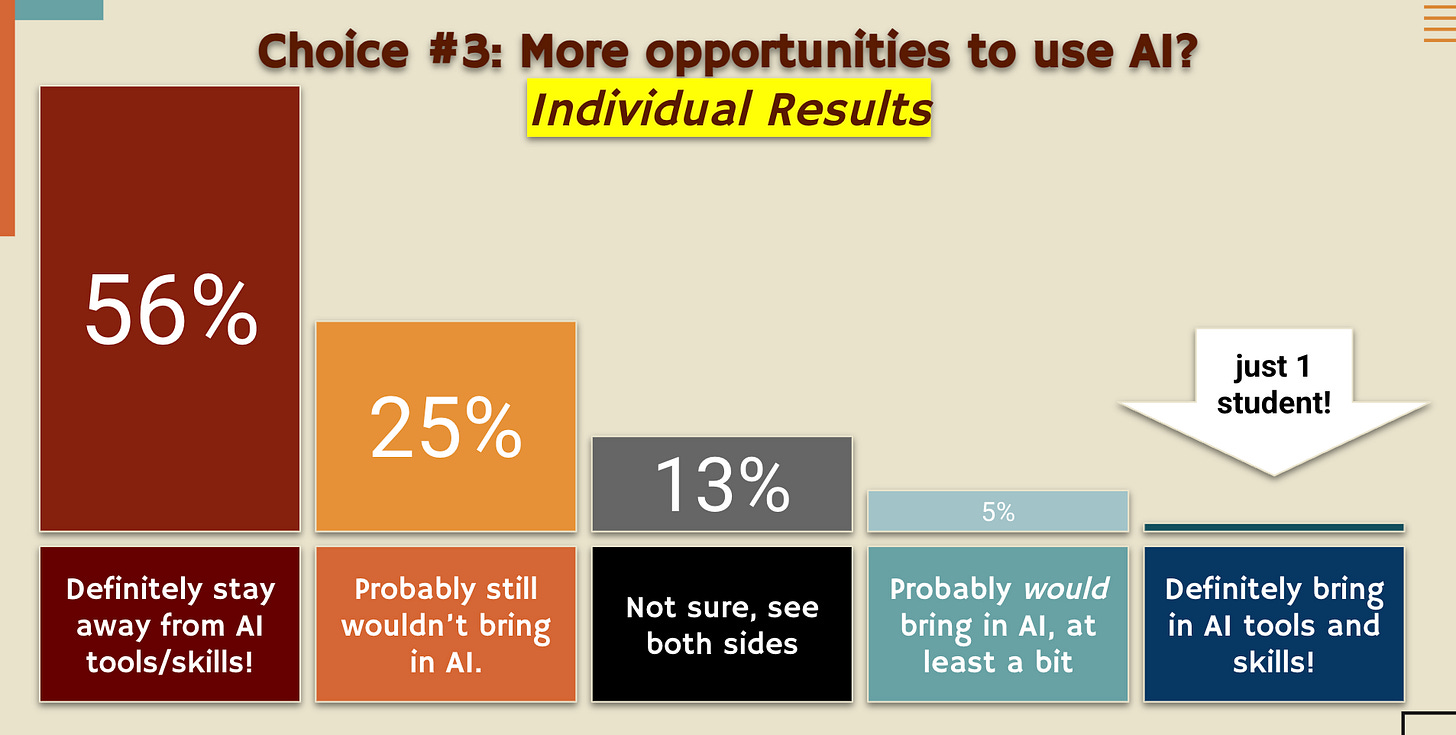 Choice #3: More opportunities to use AI?

Individual Results

56%

25%

13%

5%

just 1 student!

Definitely stay away from AI tools/skills!

Probably still wouldn't bring in AI.

Not sure, see both sides

Probably would bring in AI, at least a bit

Definitely bring in AI tools and skills!